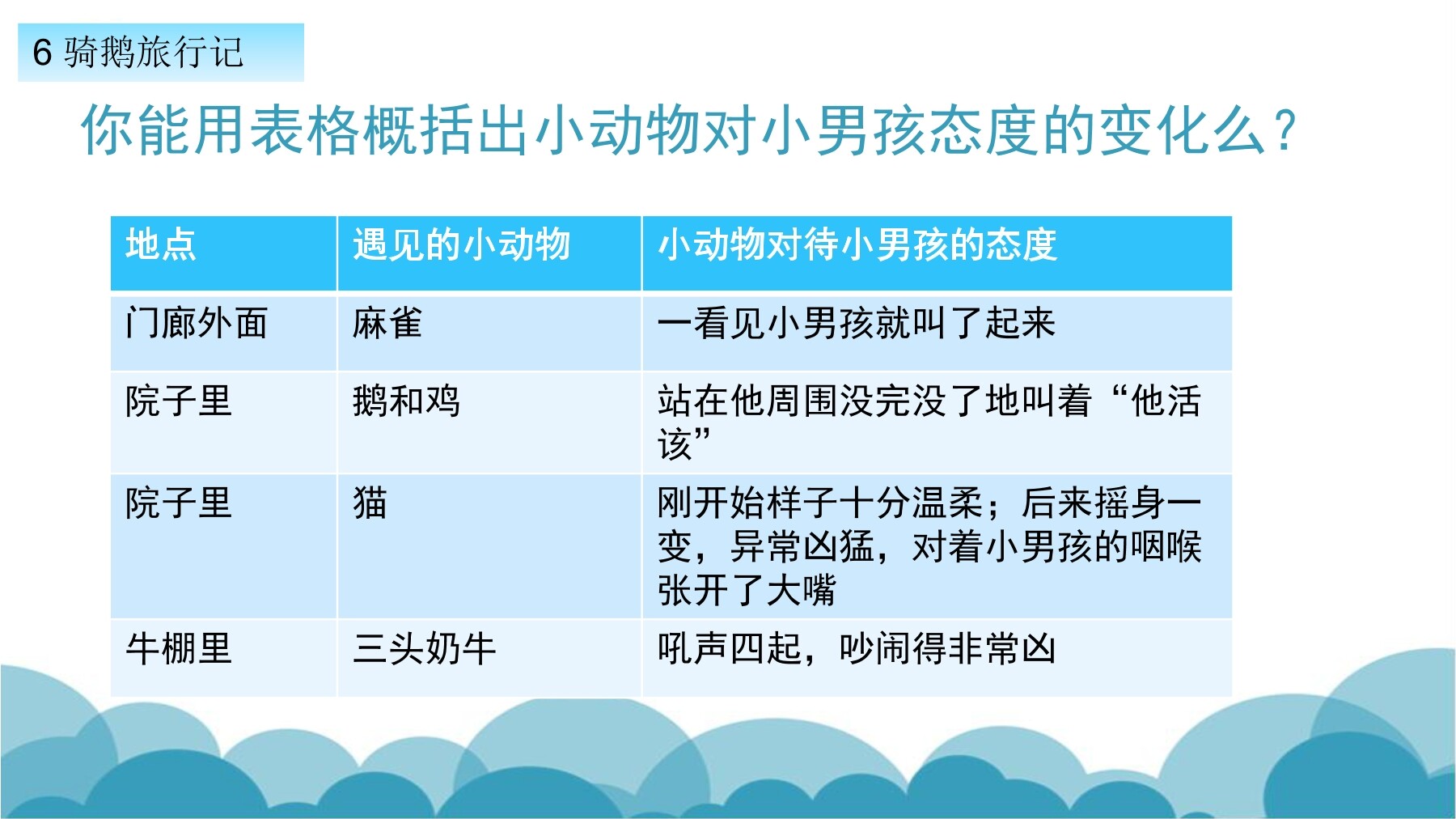 6 骑鹅旅行记

你能用表格概括出小动物对小男孩态度的变化么？

| 地点 | 遇见的小动物 | 小动物对待小男孩的态度 |
|---|---|---|
| 门廊外面 | 麻雀 | 一看见小男孩就叫了起来 |
| 院子里 | 鹅和鸡 | 站在他周围没完没了地叫着“他活该” |
| 院子里 | 猫 | 刚开始样子十分温柔；后来摇身一变，异常凶猛，对着小男孩的咽喉张开了大嘴 |
| 牛棚里 | 三头奶牛 | 吼声四起，吵闹得非常凶 |